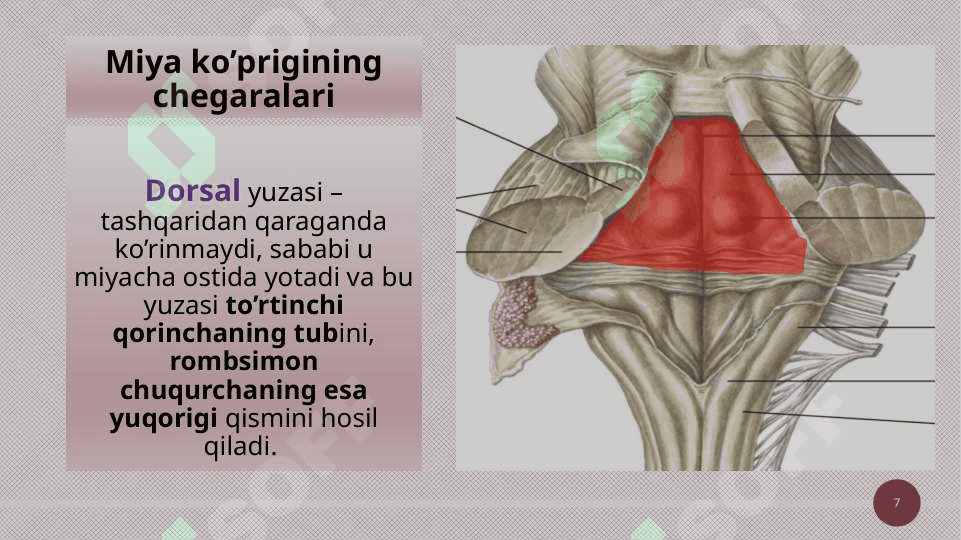 Miya ko’prigining chegaralari

Dorsal yuzasi – tashqaridan qaraganda ko’rinmaydi, sababi u miyacha ostida yotadi va bu yuzasi to’rtinchi qorinchaning tubini, rombsimon chuqurchaning esa yuqorigi qismini hosil qiladi.

7